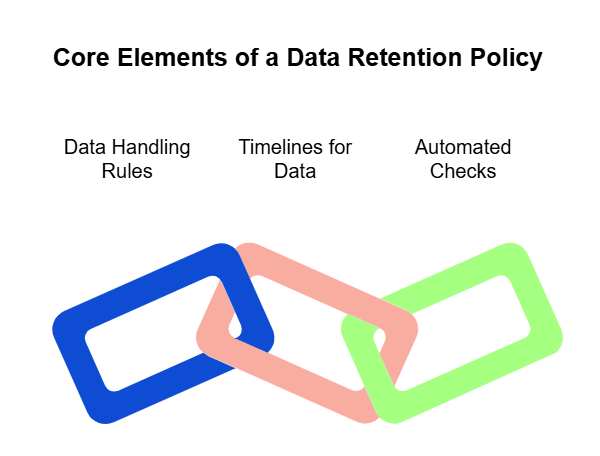 Core Elements of a Data Retention Policy

Data Handling Rules

Timelines for Data

Automated Checks